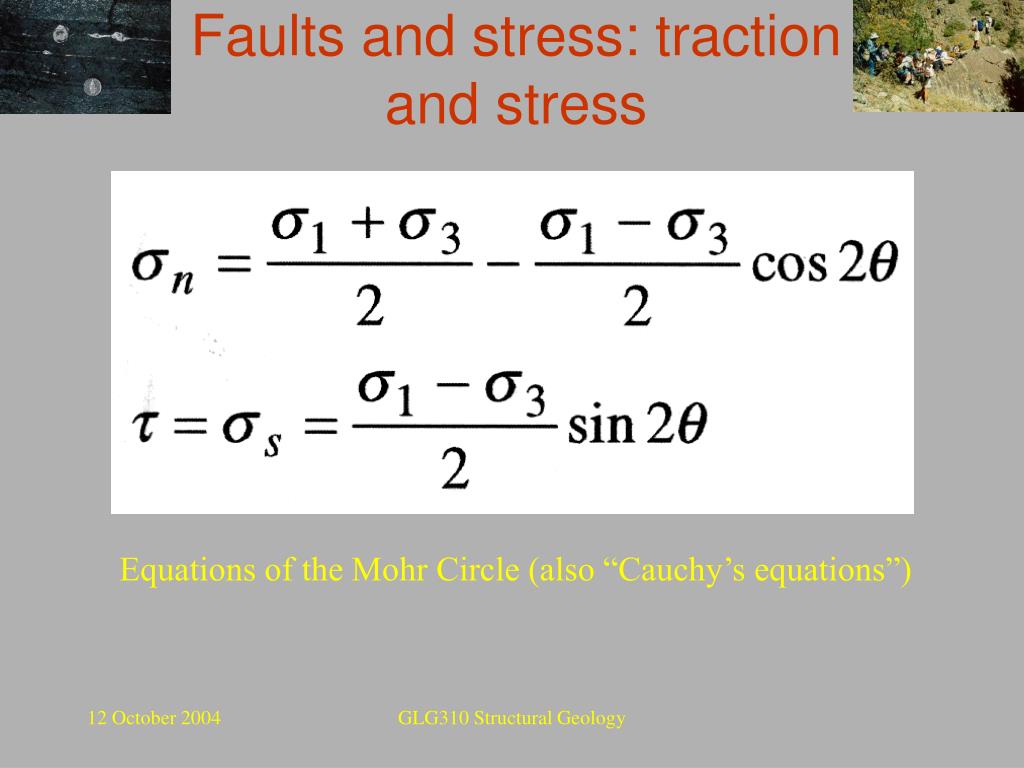 Faults and stress: traction and stress

$\sigma_n = \frac{\sigma_1 + \sigma_3}{2} - \frac{\sigma_1 - \sigma_3}{2} \cos 2\theta$

$\tau = \sigma_s = \frac{\sigma_1 - \sigma_3}{2} \sin 2\theta$

Equations of the Mohr Circle (also “Cauchy’s equations”)

12 October 2004

GLG310 Structural Geology